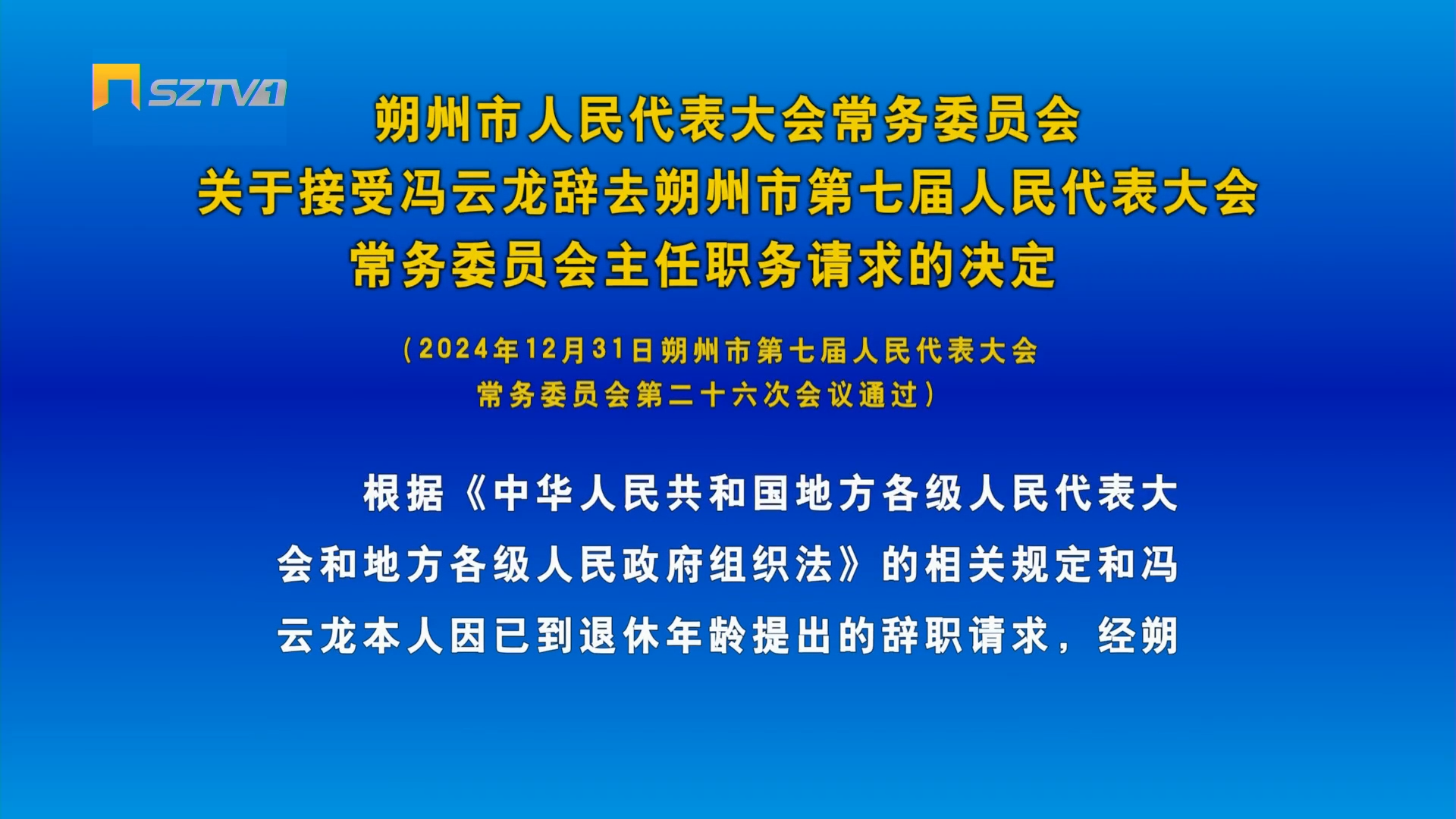 SZTV1

朔州市人民代表大会常务委员会
关于接受冯云龙辞去朔州市第七届人民代表大会
常务委员会主任职务请求的决定

（2024年12月31日朔州市第七届人民代表大会
常务委员会第二十六次会议通过）

根据《中华人民共和国地方各级人民代表大会和地方各级人民政府组织法》的相关规定和冯云龙本人因已到退休年龄提出的辞职请求，经朔